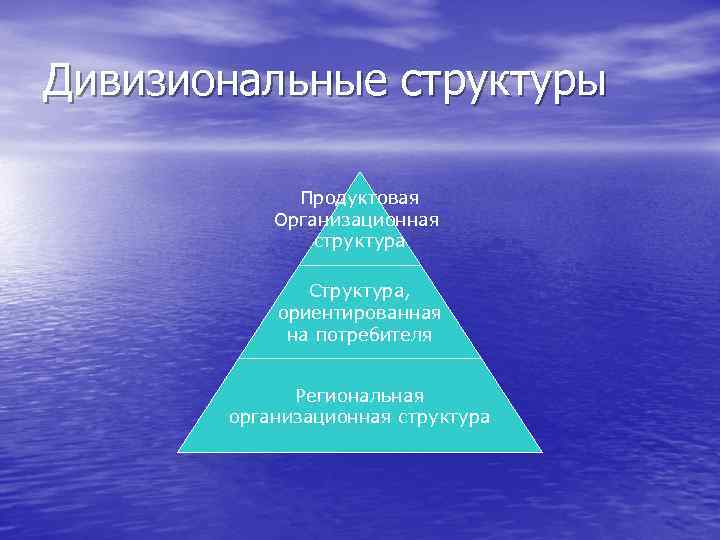 Дивизиональные структуры

Продуктовая Организационная структура

Структура, ориентированная на потребителя

Региональная организационная структура